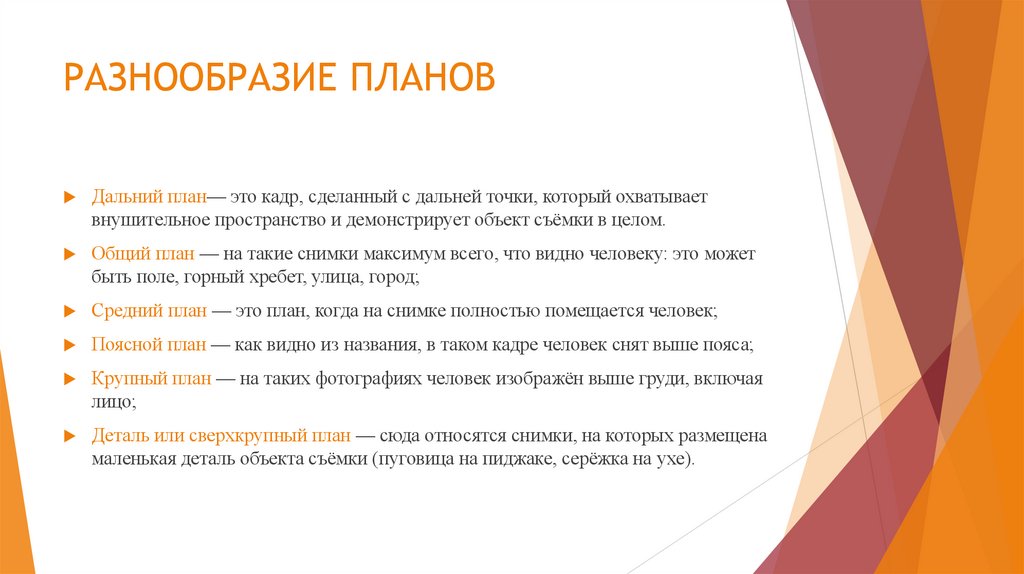 РАЗНООБРАЗИЕ ПЛАНОВ

Дальний план— это кадр, сделанный с дальней точки, который охватывает внушительное пространство и демонстрирует объект съёмки в целом.

Общий план — на такие снимки максимум всего, что видно человеку: это может быть поле, горный хребет, улица, город;

Средний план — это план, когда на снимке полностью помещается человек;

Поясной план — как видно из названия, в таком кадре человек снят выше пояса;

Крупный план — на таких фотографиях человек изображён выше груди, включая лицо;

Деталь или сверхкрупный план — сюда относятся снимки, на которых размещена маленькая деталь объекта съёмки (пуговица на пиджаке, серёжка на ухе).